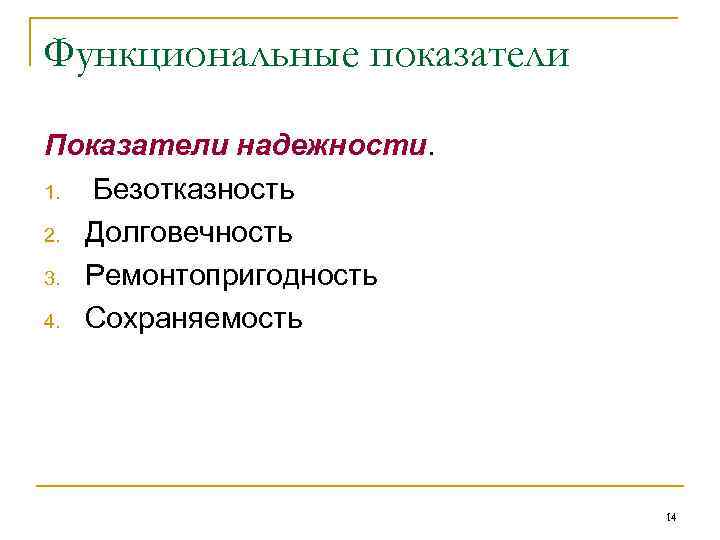 Функциональные показатели

Показатели надежности.

1. Безотказность
2. Долговечность
3. Ремонтопригодность
4. Сохраняемость

14